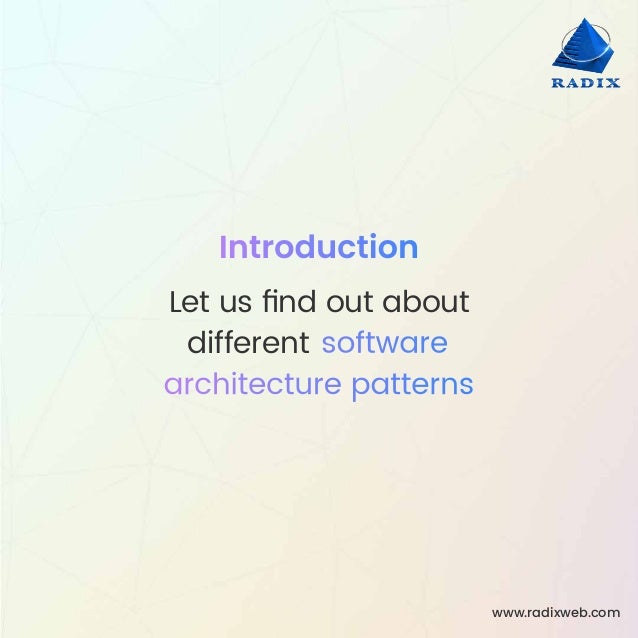 RADIX

Introduction

Let us find out about different software architecture patterns

www.radixweb.com